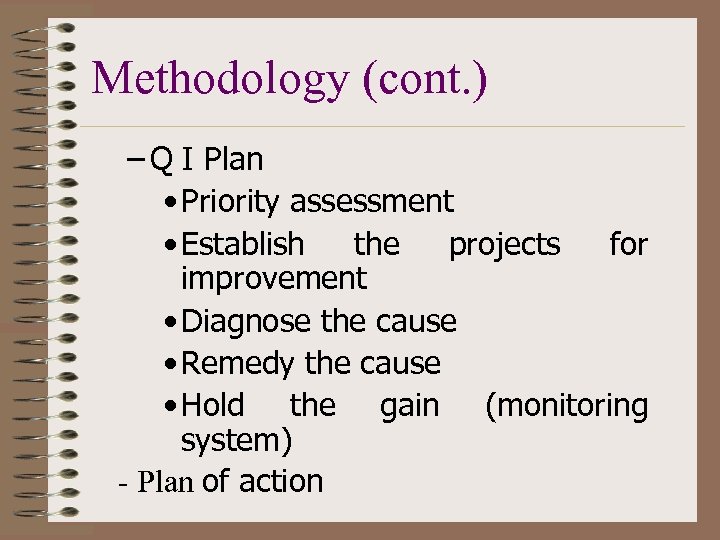 Methodology (cont.)

– Q I Plan

• Priority assessment

• Establish the projects for improvement

• Diagnose the cause

• Remedy the cause

• Hold the gain (monitoring system)

- Plan of action